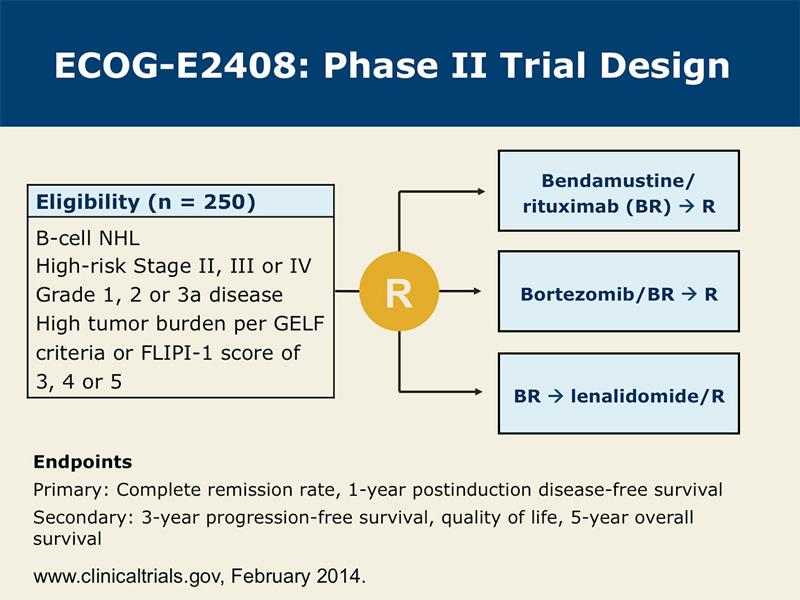 ECOG-E2408: Phase II Trial Design

Eligibility (n = 250)

B-cell NHL
High-risk Stage II, III or IV
Grade 1, 2 or 3a disease
High tumor burden per GELF criteria or FLIPI-1 score of 3, 4 or 5

R

Bendamustine/ rituximab (BR) → R

Bortezomib/BR → R

BR → lenalidomide/R

Endpoints
Primary: Complete remission rate, 1-year postinduction disease-free survival
Secondary: 3-year progression-free survival, quality of life, 5-year overall survival

www.clinicaltrials.gov, February 2014.